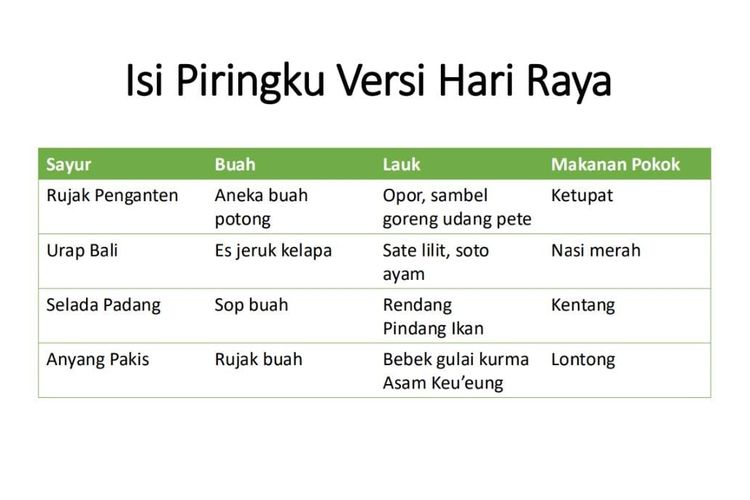 Isi Piringku Versi Hari Raya

| Sayur | Buah | Lauk | Makanan Pokok |
|---|---|---|---|
| Rujak Penganten | Aneka buah potong | Opor, sambel goreng udang pete | Ketupat |
| Urap Bali | Es jeruk kelapa | Sate lilit, soto ayam | Nasi merah |
| Selada Padang | Sop buah | Rendang Pindang Ikan | Kentang |
| Anyang Pakis | Rujak buah | Bebek gulai kurma Asam Keu'eung | Lontong |